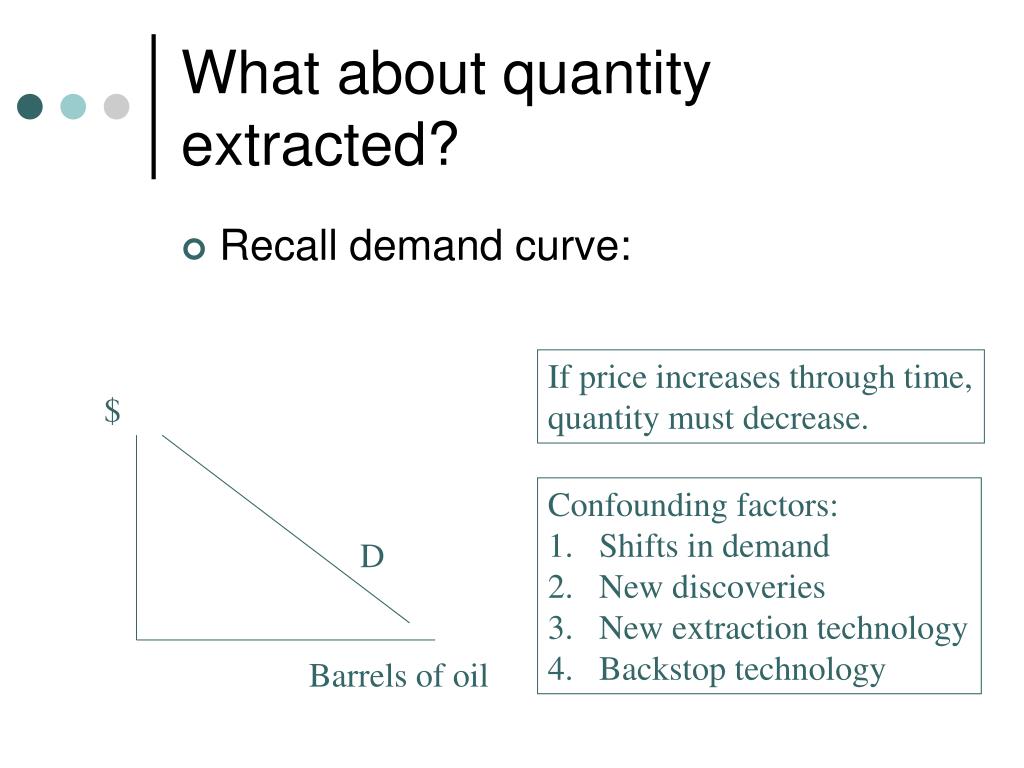 What about quantity extracted?

Recall demand curve:

$

D

Barrels of oil

If price increases through time, quantity must decrease.

Confounding factors:
1. Shifts in demand
2. New discoveries
3. New extraction technology
4. Backstop technology